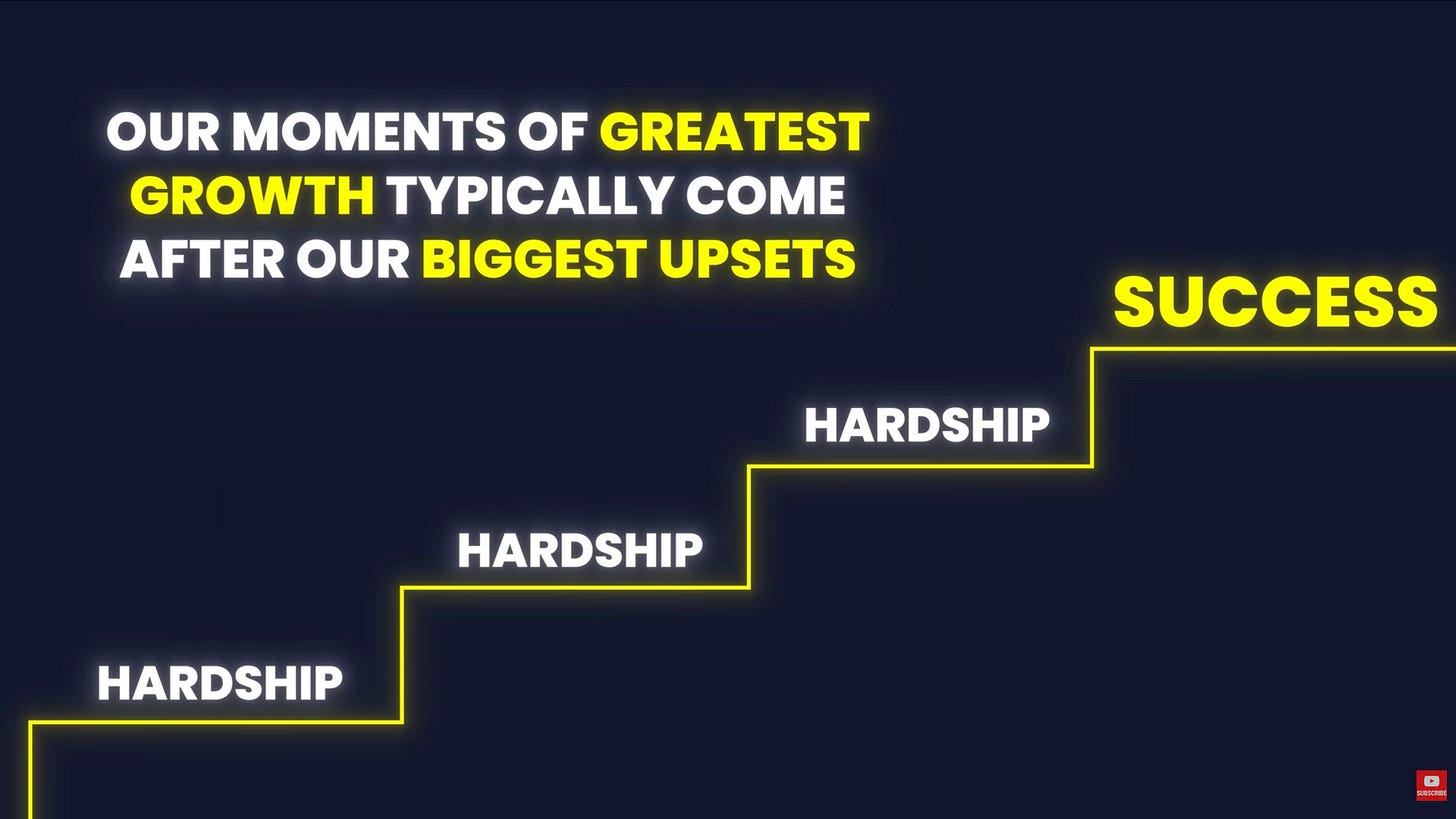 OUR MOMENTS OF GREATEST GROWTH TYPICALLY COME AFTER OUR BIGGEST UPSETS

SUCCESS

HARDSHIP

HARDSHIP

HARDSHIP

SUBSCRIBE